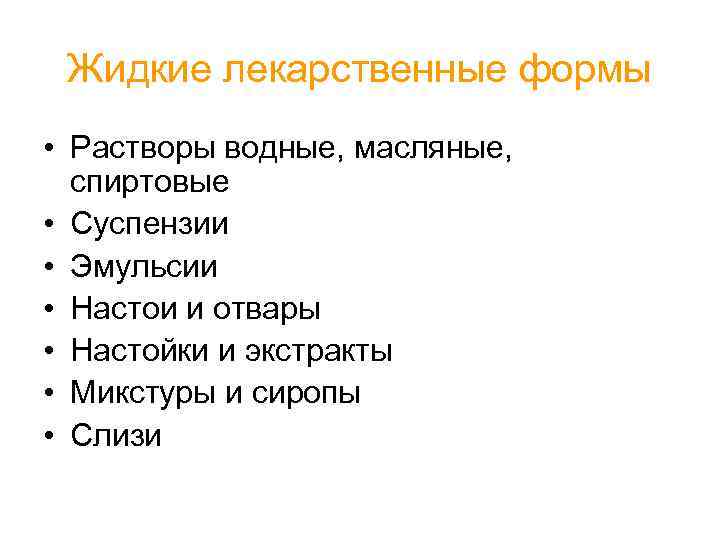 Жидкие лекарственные формы

• Растворы водные, масляные, спиртовые
• Суспензии
• Эмульсии
• Настои и отвары
• Настойки и экстракты
• Микстуры и сиропы
• Слизи